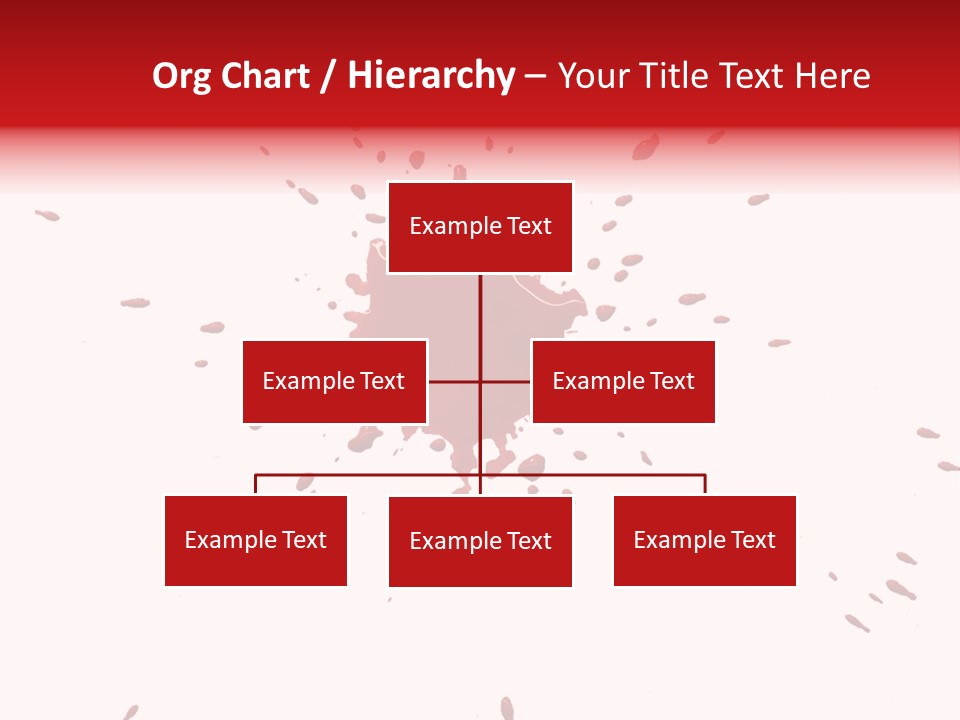 Org Chart / Hierarchy – Your Title Text Here

Example Text

Example Text

Example Text

Example Text

Example Text

Example Text